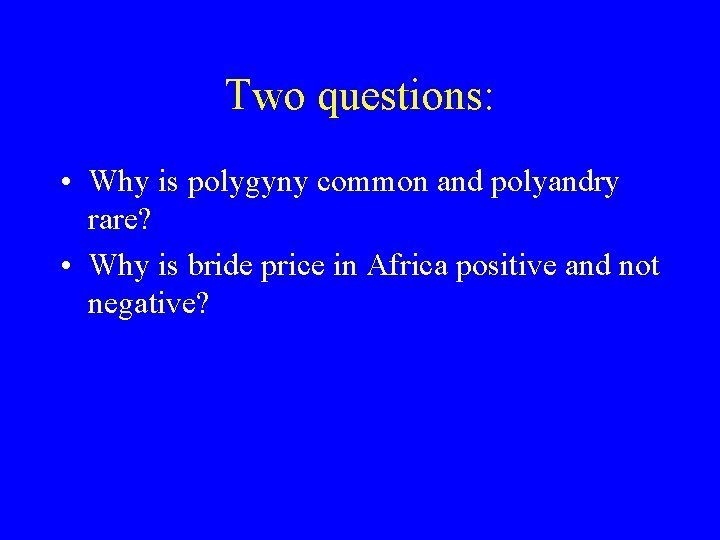 Two questions:

• Why is polygyny common and polyandry rare?
• Why is bride price in Africa positive and not negative?